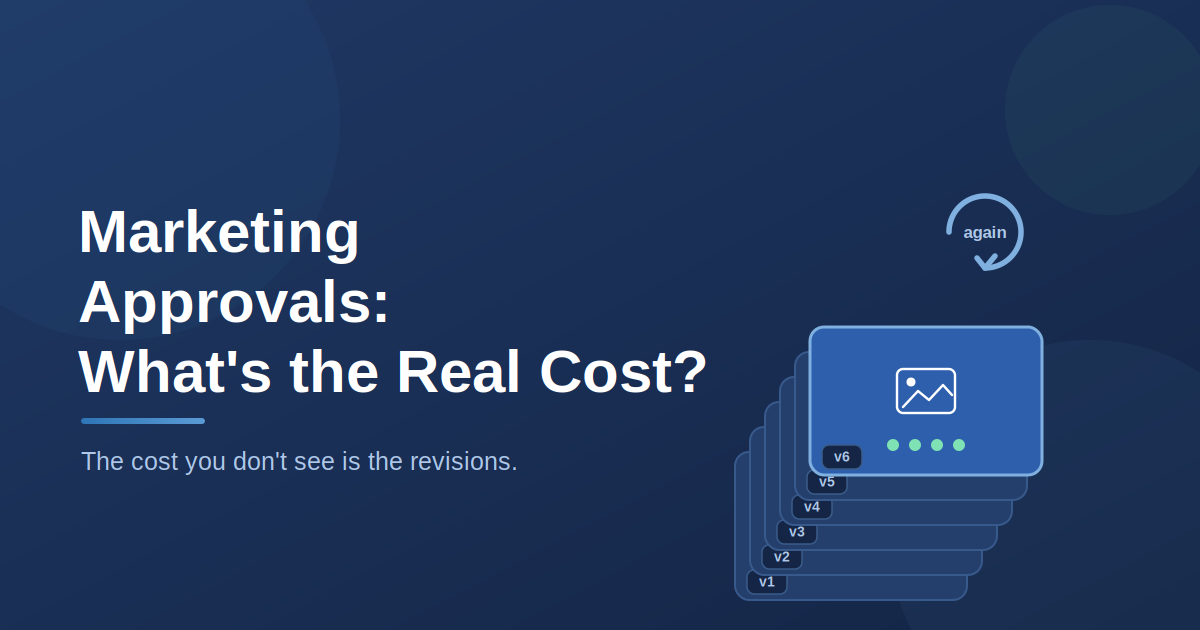 Marketing Approvals: What's the Real Cost?

The cost you don't see is the revisions.

again

v6
v5
v4
v3
v2
v1